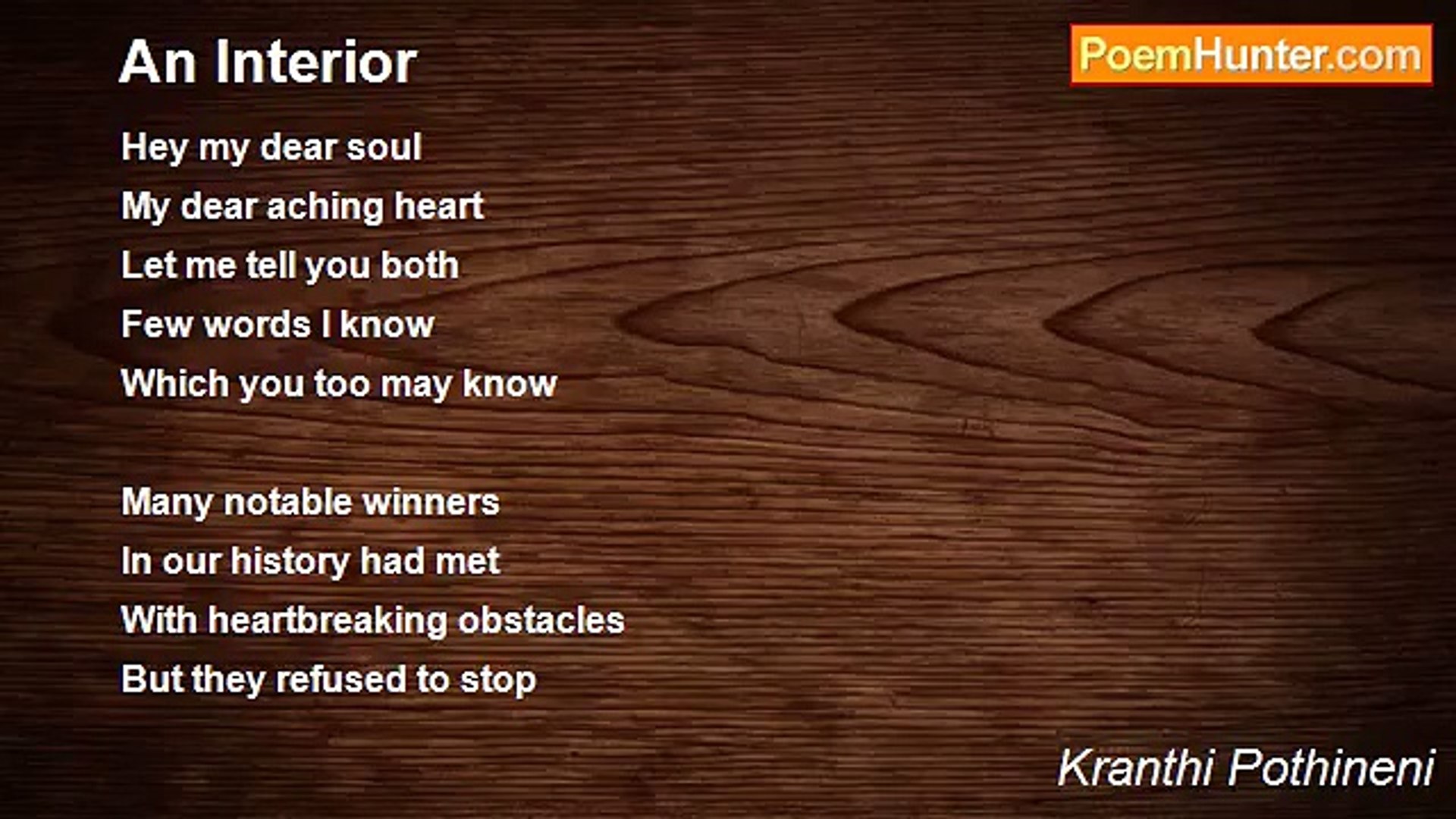 An Interior

PoemHunter.com

Hey my dear soul
My dear aching heart
Let me tell you both
Few words I know
Which you too may know

Many notable winners
In our history had met
With heartbreaking obstacles
But they refused to stop

Kranthi Pothineni